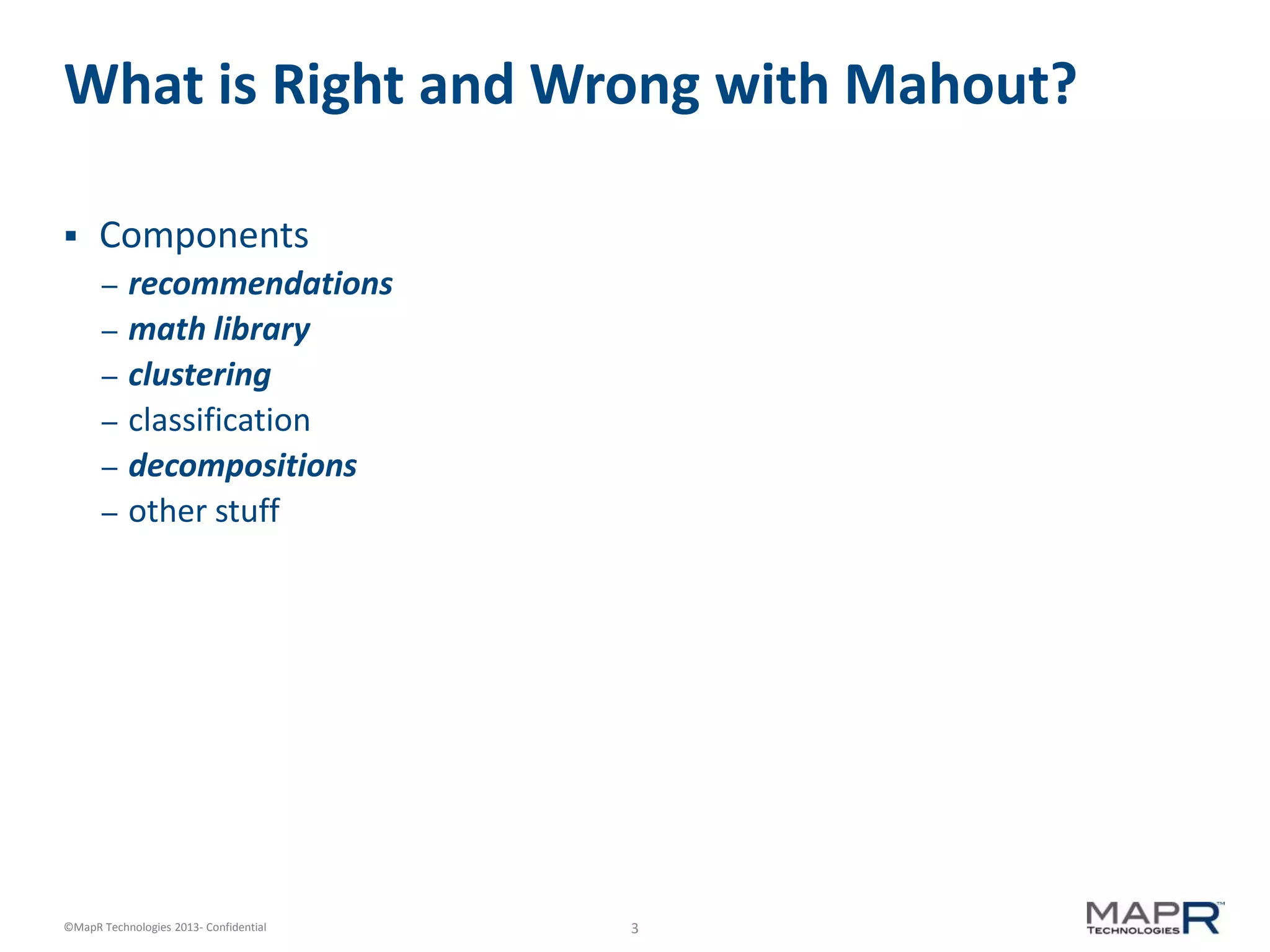 What is Right and Wrong with Mahout?

▪ Components
 – recommendations
 – math library
 – clustering
 – classification
 – decompositions
 – other stuff

©MapR Technologies 2013- Confidential

3

MAPR™ TECHNOLOGIES